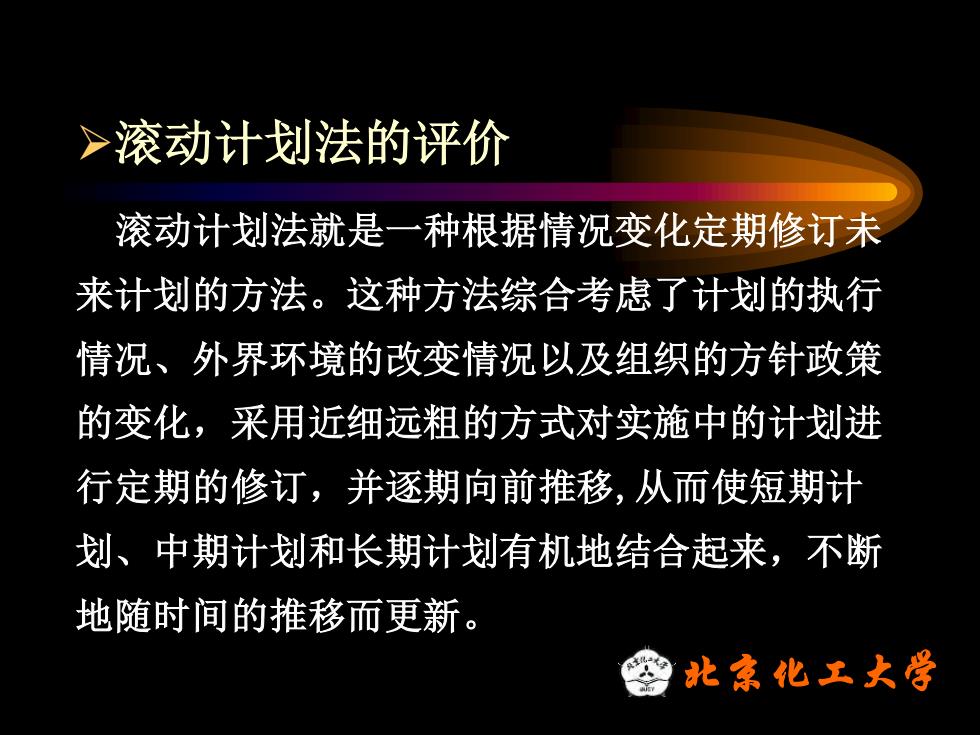 ➢滚动计划法的评价

滚动计划法就是一种根据情况变化定期修订未来计划的方法。这种方法综合考虑了计划的执行情况、外界环境的改变情况以及组织的方针政策的变化，采用近细远粗的方式对实施中的计划进行定期的修订，并逐期向前推移,从而使短期计划、中期计划和长期计划有机地结合起来，不断地随时间的推移而更新。

北京化工大学